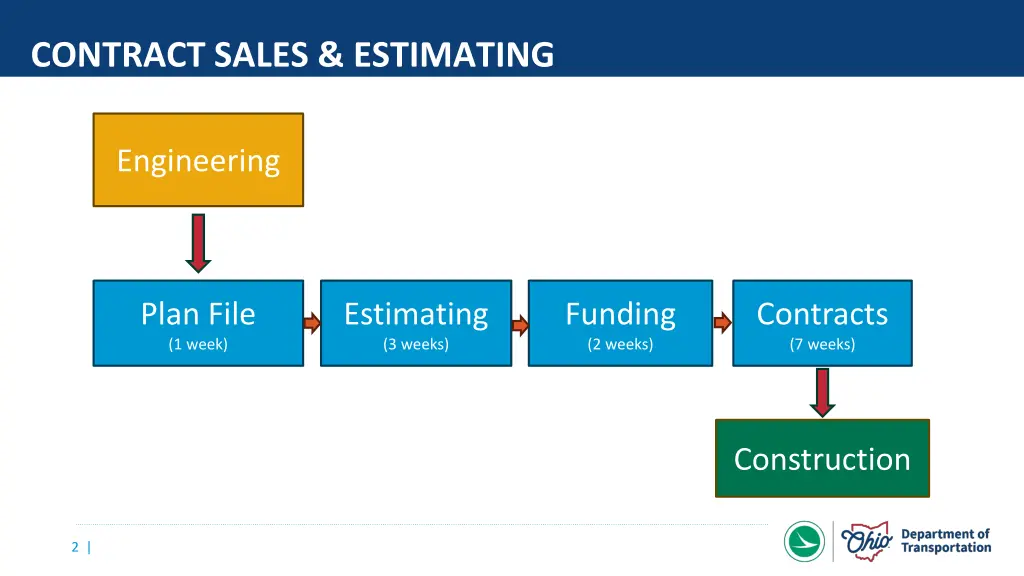 CONTRACT SALES & ESTIMATING

Engineering

Plan File
(1 week)

Estimating
(3 weeks)

Funding
(2 weeks)

Contracts
(7 weeks)

Construction

2 |

Ohio

Department of Transportation